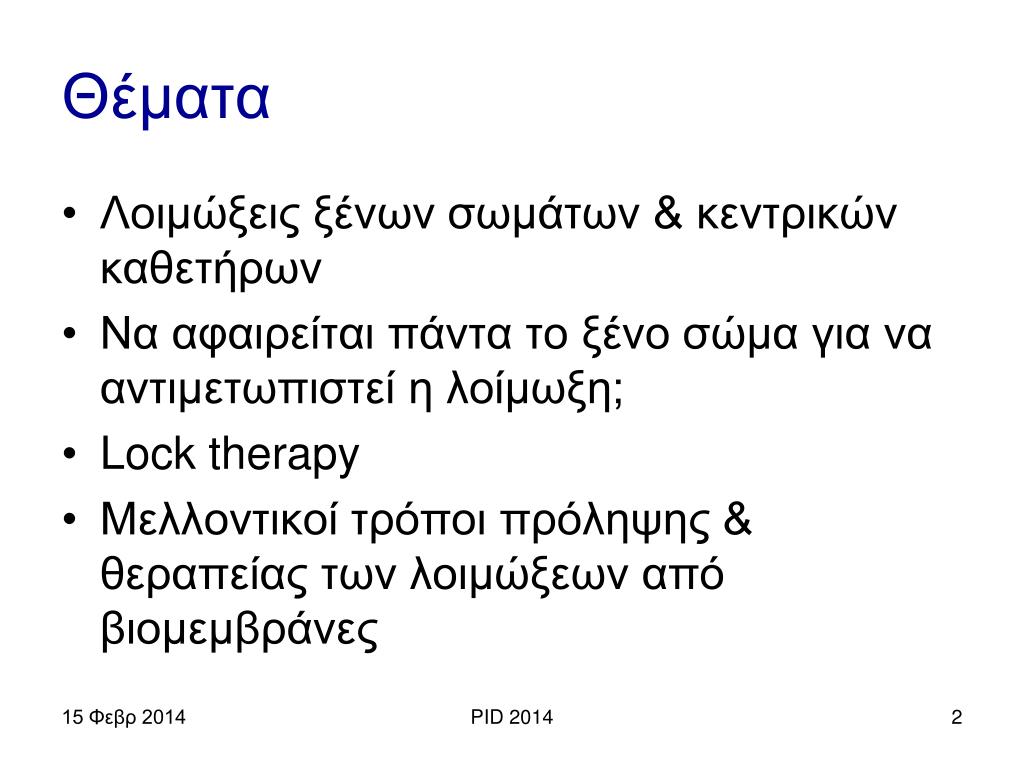 Θέματα

• Λοιμώξεις ξένων σωμάτων & κεντρικών καθετήρων
• Να αφαιρείται πάντα το ξένο σώμα για να αντιμετωπιστεί η λοίμωξη;
• Lock therapy
• Μελλοντικοί τρόποι πρόληψης & θεραπείας των λοιμώξεων από βιομεμβράνες

15 Φεβρ 2014 PID 2014 2